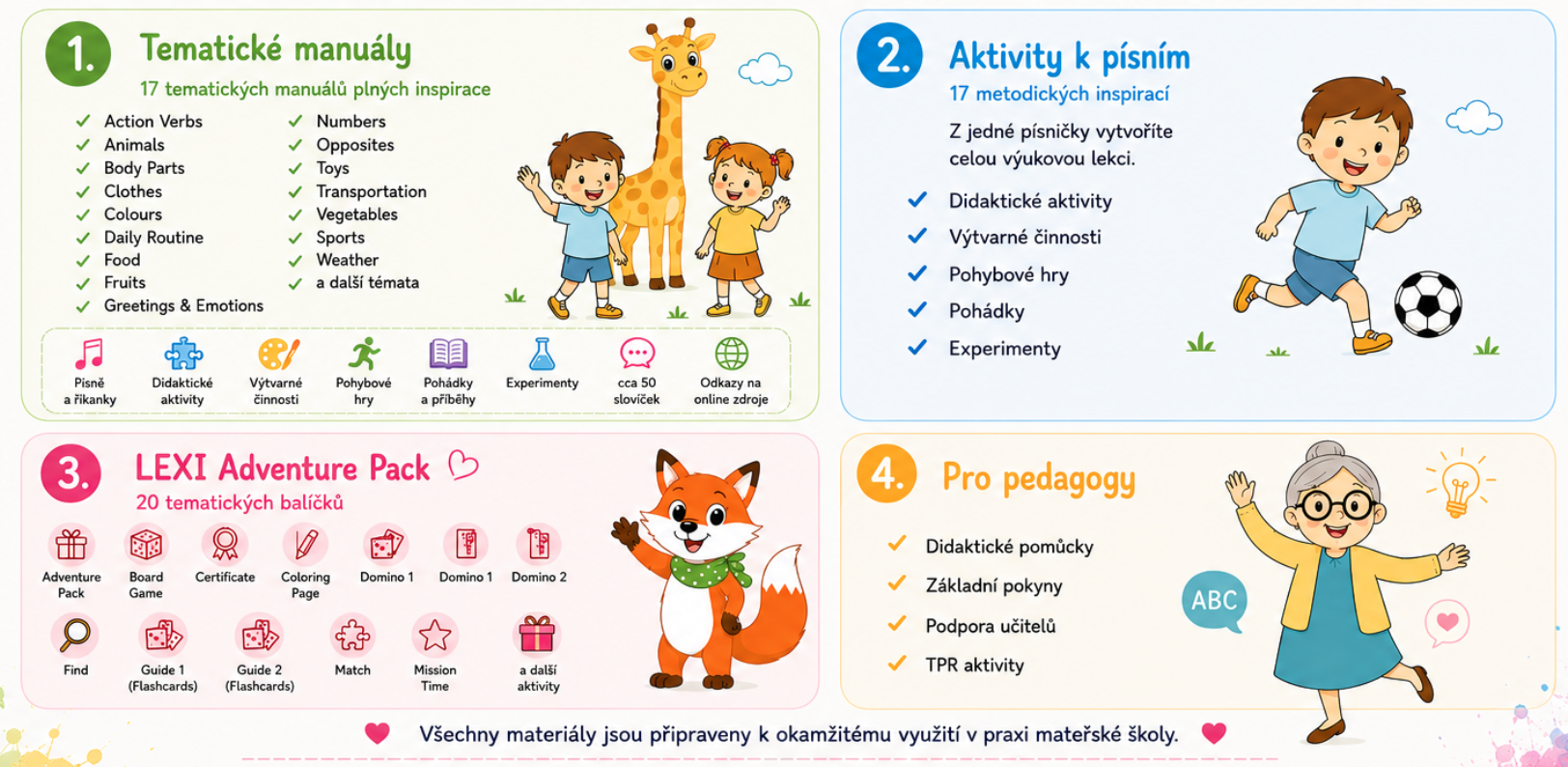 1. Tematické manuály

17 tematických manuálů plných inspirace

✓ Action Verbs
✓ Animals
✓ Body Parts
✓ Clothes
✓ Colours
✓ Daily Routine
✓ Food
✓ Fruits
✓ Greetings & Emotions

✓ Numbers
✓ Opposites
✓ Toys
✓ Transportation
✓ Vegetables
✓ Sports
✓ Weather
✓ a další témata

Písně a říkanky
Didaktické aktivity
Výtvarné činnosti
Pohybové hry
Pohádky a příběhy
Experimenty
cca 50 slovíček
Odkazy na online zdroje

2. Aktivity k písním

17 metodických inspirací

Z jedné písničky vytvoříte celou výukovou lekci.

✓ Didaktické aktivity
✓ Výtvarné činnosti
✓ Pohybové hry
✓ Pohádky
✓ Experimenty

3. LEXI Adventure Pack

20 tematických balíčků

Adventure Pack
Board Game
Certificate
Coloring Page
Domino 1
Domino 1
Domino 2
Find
Guide 1 (Flashcards)
Guide 2 (Flashcards)
Match
Mission Time
a další aktivity

4. Pro pedagogy

✓ Didaktické pomůcky
✓ Základní pokyny
✓ Podpora učitelů
✓ TPR aktivity

ABC

Všechny materiály jsou připraveny k okamžitému využití v praxi mateřské školy.